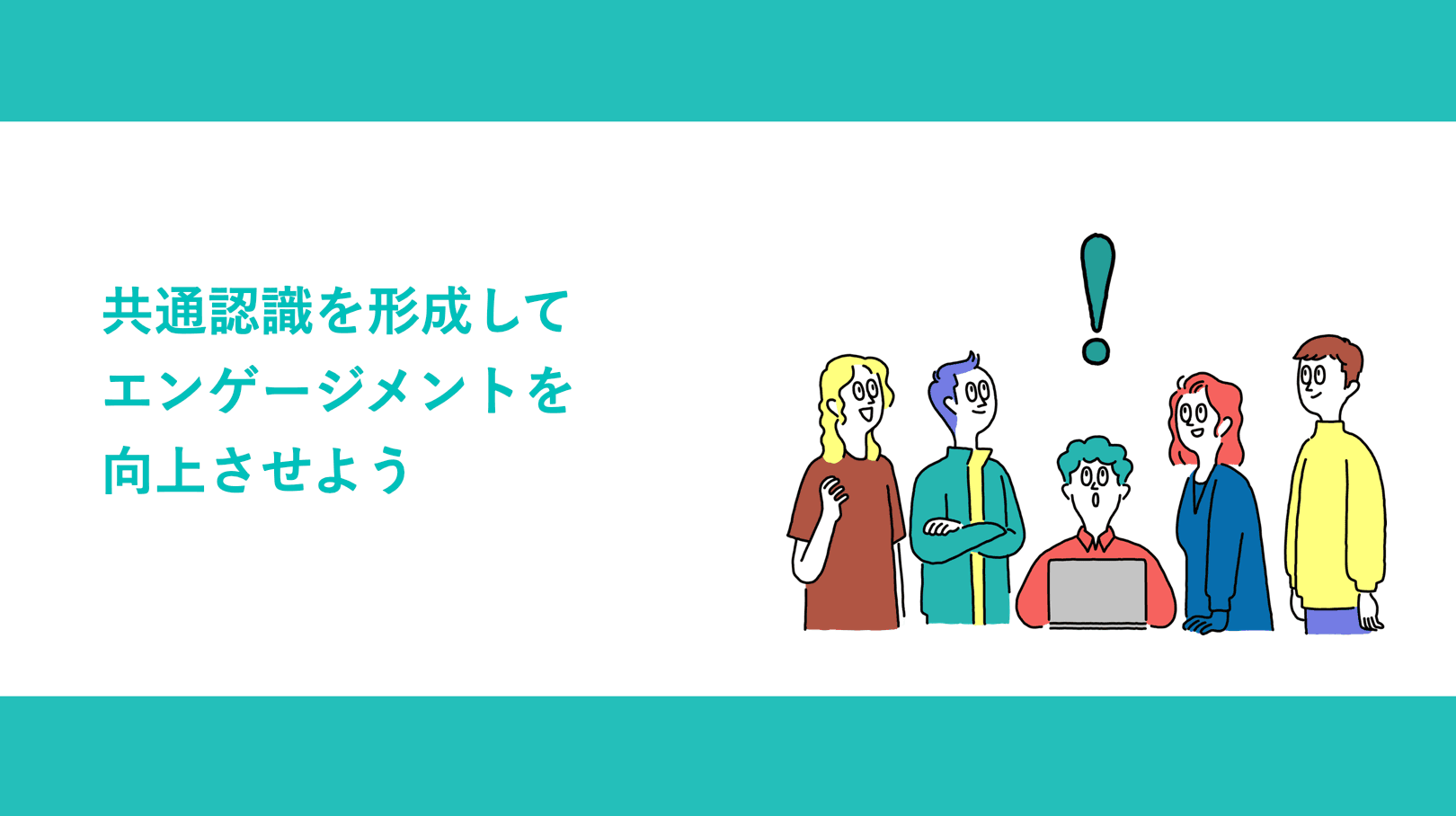 共通認識を形成して
エンゲージメントを
向上させよう

!